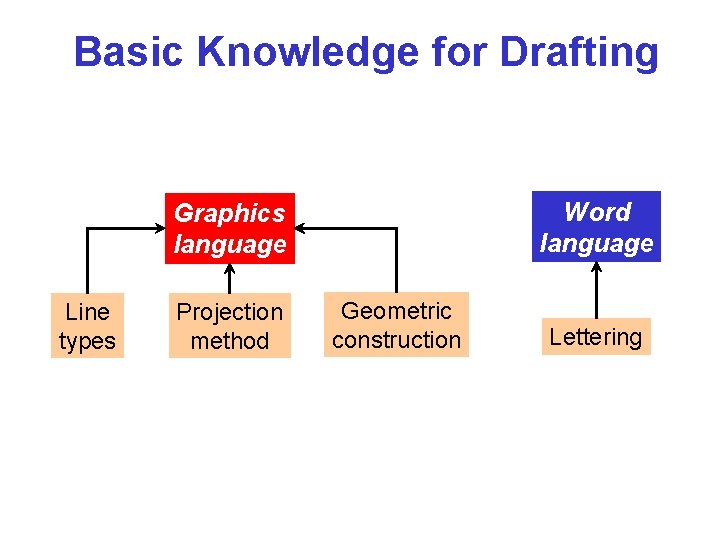 Basic Knowledge for Drafting

Graphics language

Word language

Line types

Projection method

Geometric construction

Lettering